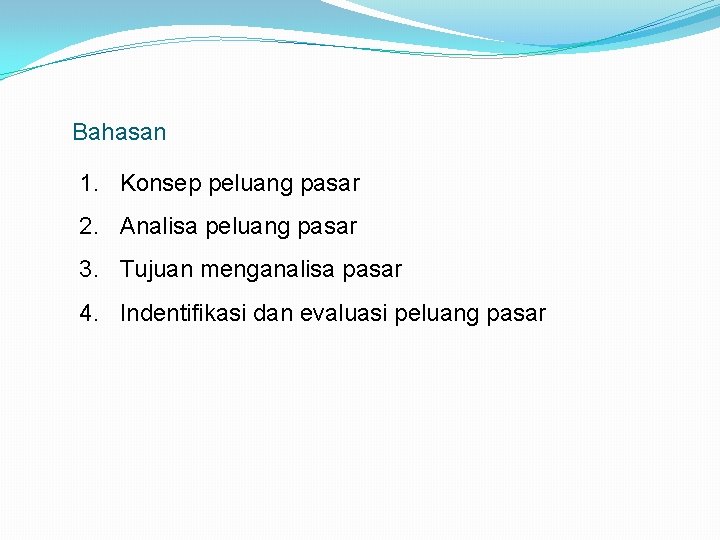 Bahasan

1. Konsep peluang pasar
2. Analisa peluang pasar
3. Tujuan menganalisa pasar
4. Indentifikasi dan evaluasi peluang pasar